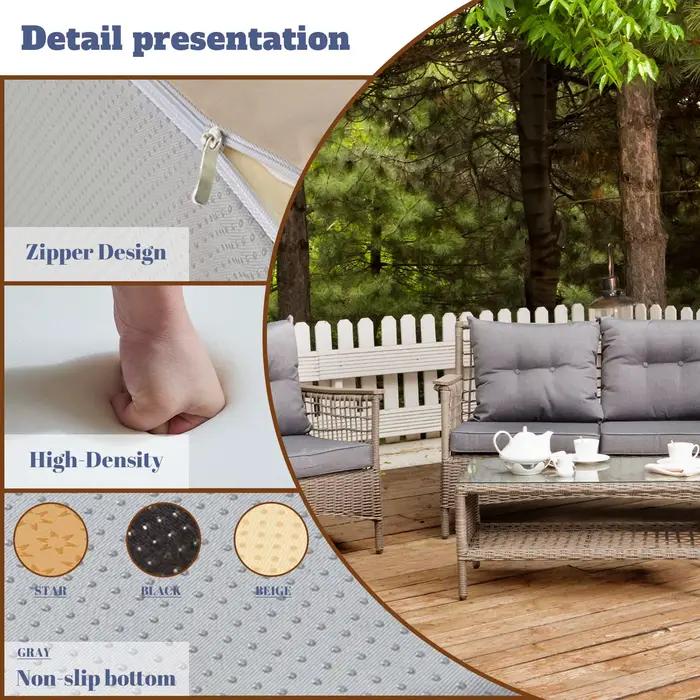 Detail presentation

Zipper Design

High-Density

STAR

BLACK

BEIGE

GRAY

Non-slip bottom